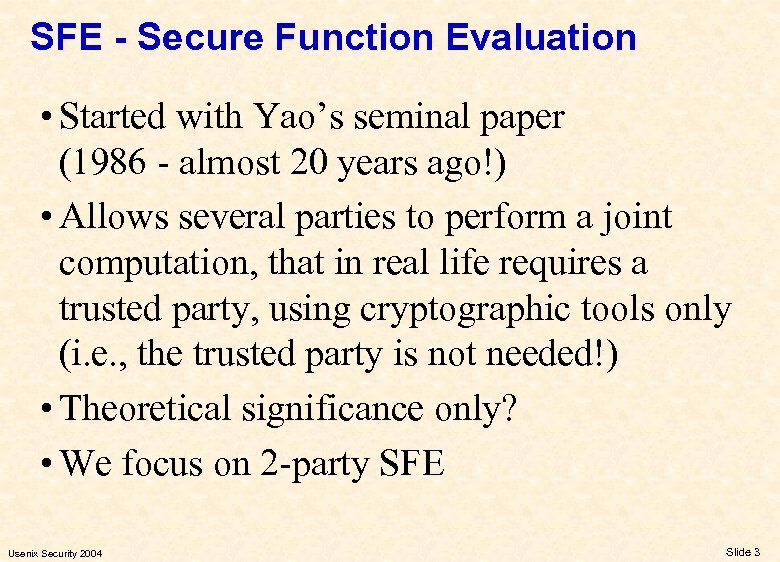 SFE - Secure Function Evaluation

• Started with Yao's seminal paper (1986 - almost 20 years ago!)

• Allows several parties to perform a joint computation, that in real life requires a trusted party, using cryptographic tools only (i.e., the trusted party is not needed!)

• Theoretical significance only?

• We focus on 2-party SFE

Usenix Security 2004

Slide 3